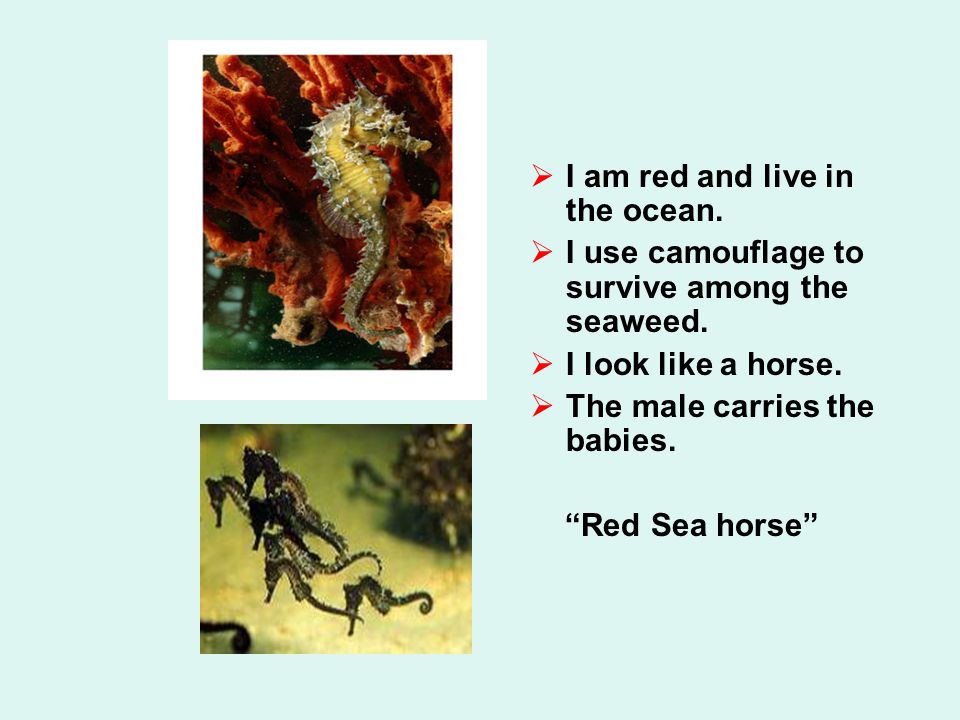 ➢ I am red and live in the ocean.
➢ I use camouflage to survive among the seaweed.
➢ I look like a horse.
➢ The male carries the babies.

“Red Sea horse”